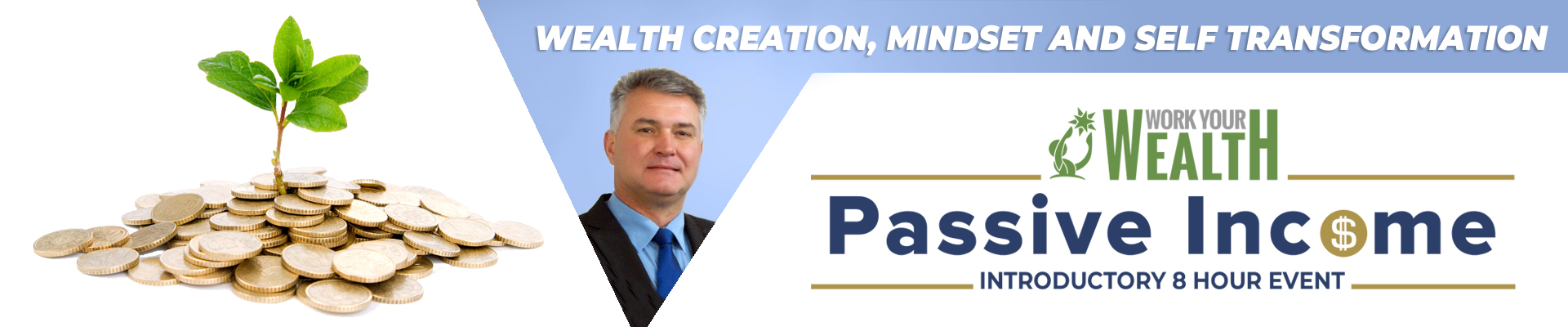 WEALTH CREATION, MINDSET AND SELF TRANSFORMATION

WORK YOUR WEALTH

Passive Inc$me

INTRODUCTORY 8 HOUR EVENT